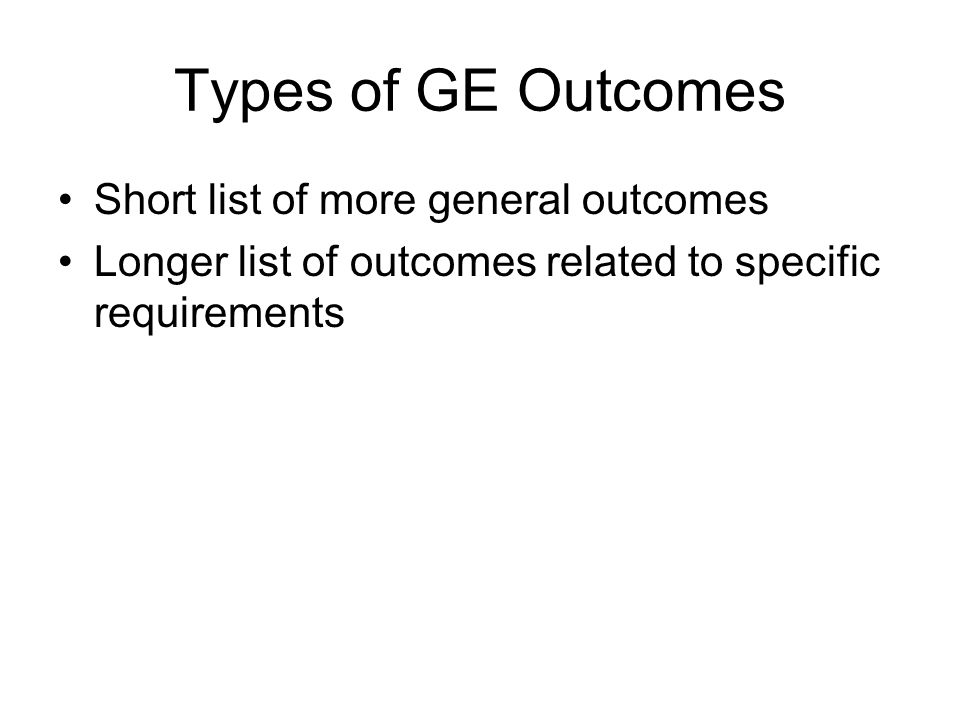 Types of GE Outcomes

• Short list of more general outcomes
• Longer list of outcomes related to specific requirements